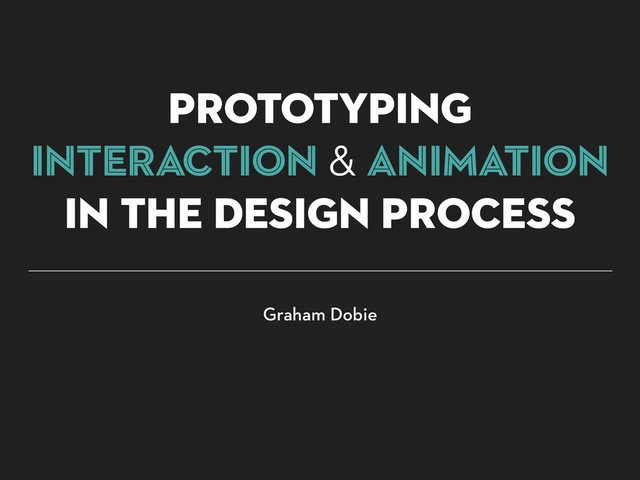 PROTOTYPING
INTERACTION & ANIMATION
IN THE DESIGN PROCESS

Graham Dobie